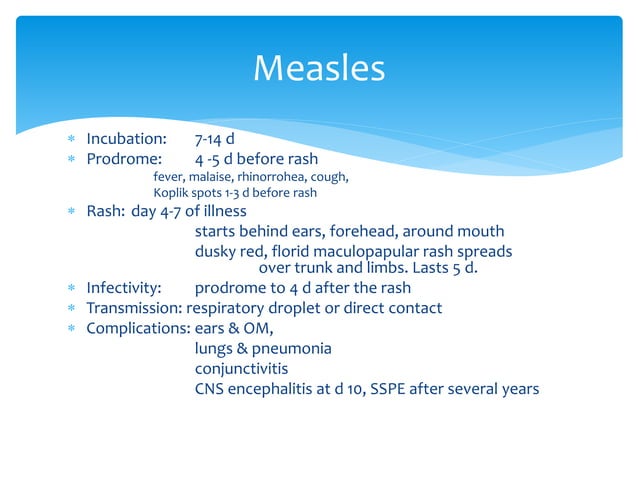 Measles

* Incubation: 7-14 d
* Prodrome: 4 -5 d before rash
fever, malaise, rhinorrohea, cough,
Koplik spots 1-3 d before rash
* Rash: day 4-7 of illness
starts behind ears, forehead, around mouth
dusky red, florid maculopapular rash spreads over trunk and limbs. Lasts 5 d.
* Infectivity: prodrome to 4 d after the rash
* Transmission: respiratory droplet or direct contact
* Complications: ears & OM,
lungs & pneumonia
conjunctivitis
CNS encephalitis at d 10, SSPE after several years